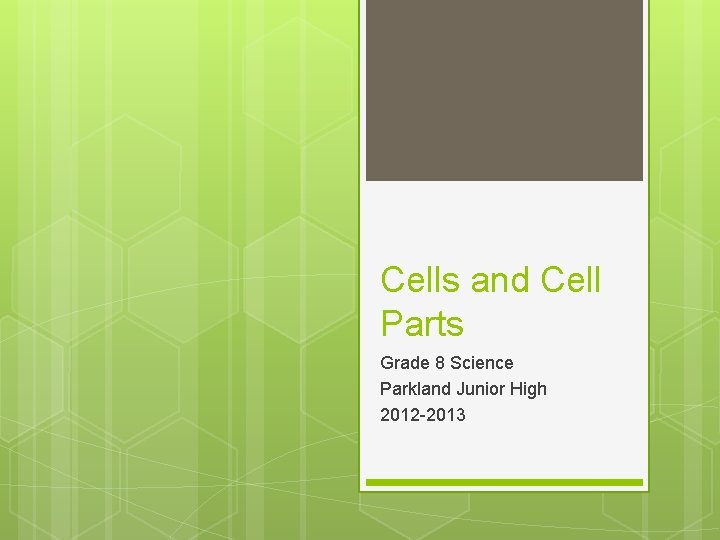 Cells and Cell Parts

Grade 8 Science
Parkland Junior High
2012-2013